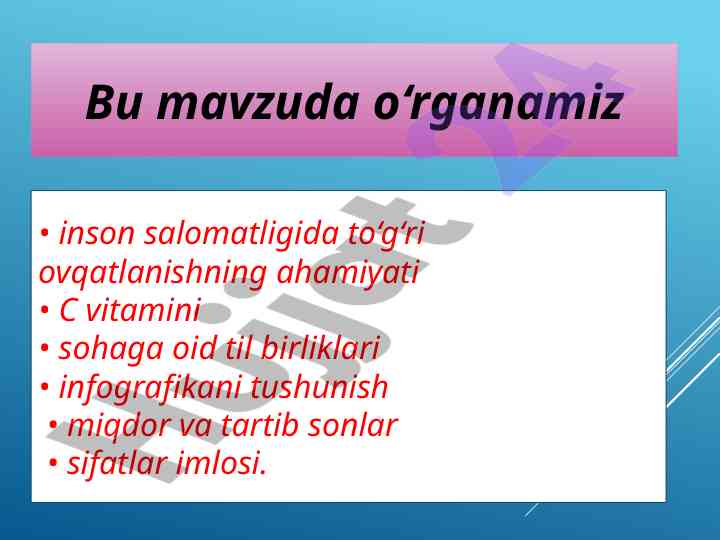 Bu mavzuda o‘rganamiz

• inson salomatligida to‘g‘ri ovqatlanishning ahamiyati
• C vitamini
• sohaga oid til birliklari
• infografikani tushunish
• miqdor va tartib sonlar
• sifatlar imlosi.

Hujjat

24